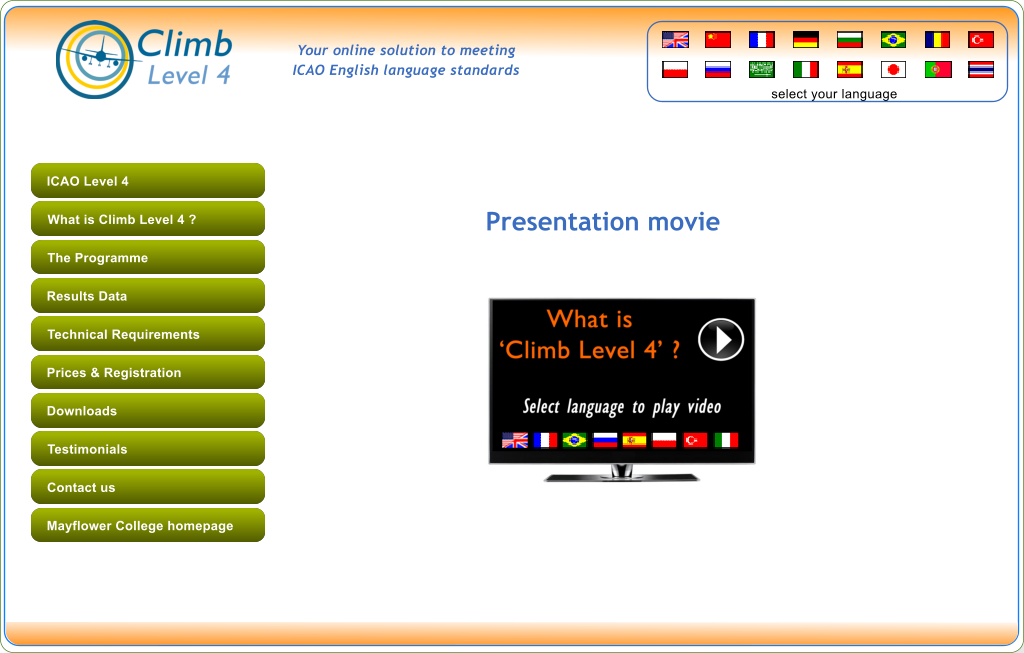 Climb Level 4

Your online solution to meeting ICAO English language standards

select your language

ICAO Level 4
What is Climb Level 4 ?
The Programme
Results Data
Technical Requirements
Prices & Registration
Downloads
Testimonials
Contact us
Mayflower College homepage

Presentation movie

What is ‘Climb Level 4’ ?

Select language to play video